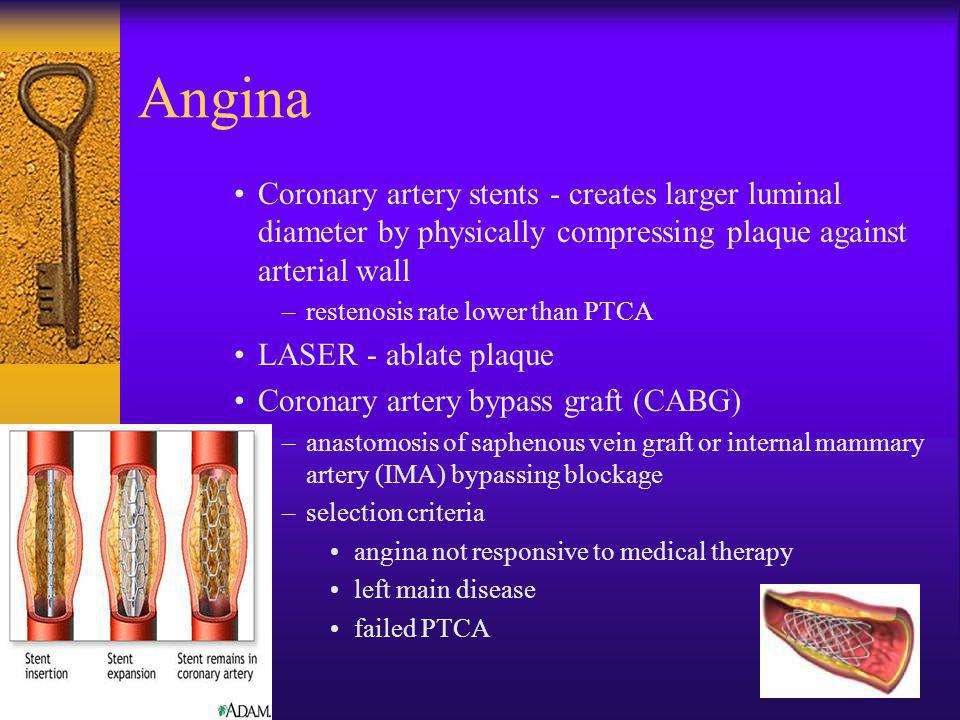 Angina

• Coronary artery stents - creates larger luminal diameter by physically compressing plaque against arterial wall
– restenosis rate lower than PTCA
• LASER - ablate plaque
• Coronary artery bypass graft (CABG)
– anastomosis of saphenous vein graft or internal mammary artery (IMA) bypassing blockage
– selection criteria
• angina not responsive to medical therapy
• left main disease
• failed PTCA

Stent insertion
Stent expansion
Stent remains in coronary artery
ADAM.